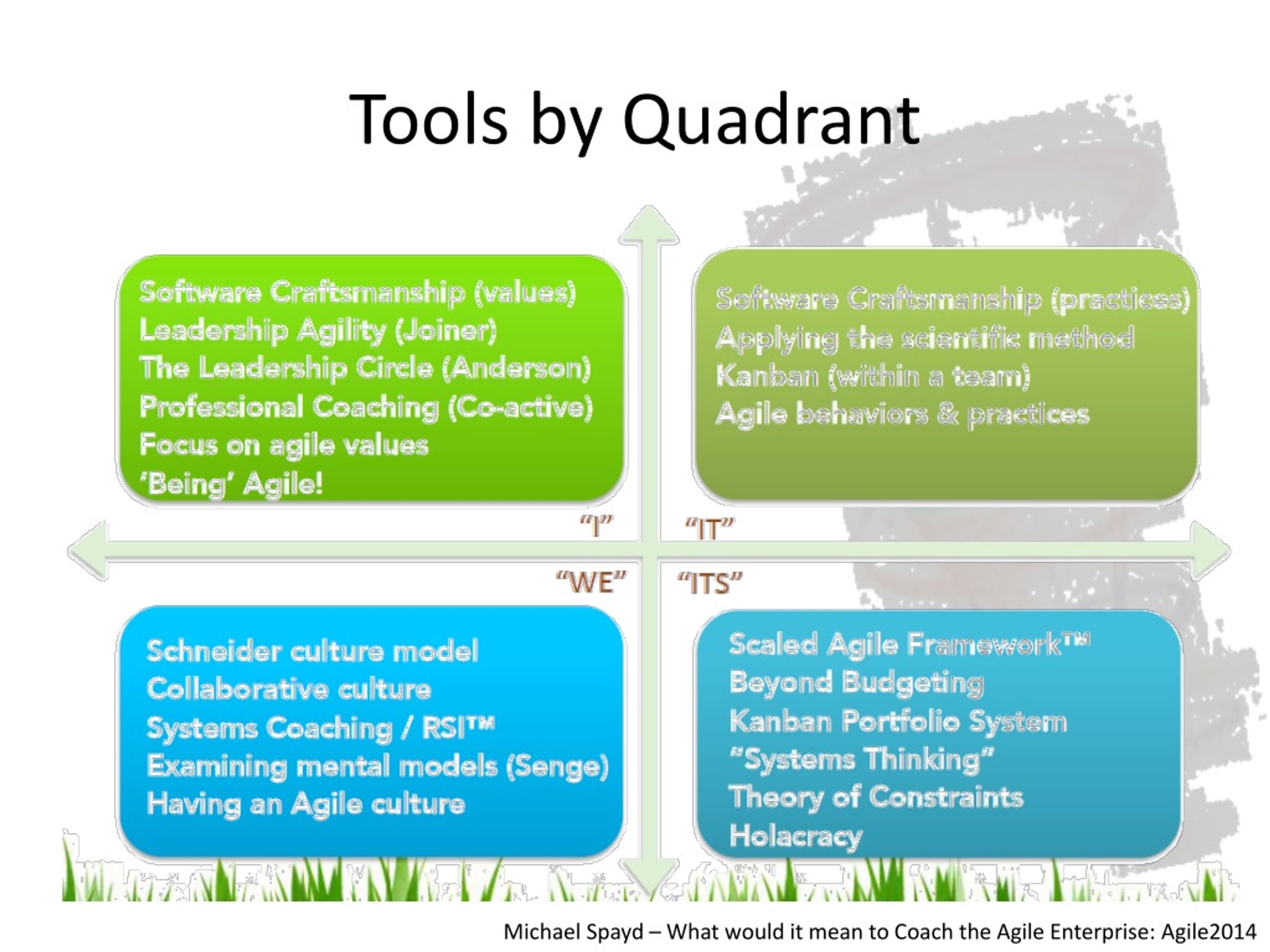 Tools by Quadrant

Software Craftsmanship (values)
Leadership Agility (Joiner)
The Leadership Circle (Anderson)
Professional Coaching (Co-active)
Focus on agile values
'Being' Agile!

Software Craftsmanship (practices)
Applying the scientific method
Kanban (within a team)
Agile behaviors & practices

"I"

"IT"

"WE"

"ITS"

Schneider culture model
Collaborative culture
Systems Coaching / RSI™
Examining mental models (Senge)
Having an Agile culture

Scaled Agile Framework™
Beyond Budgeting
Kanban Portfolio System
"Systems Thinking"
Theory of Constraints
Holacracy

Michael Spayd – What would it mean to Coach the Agile Enterprise: Agile2014